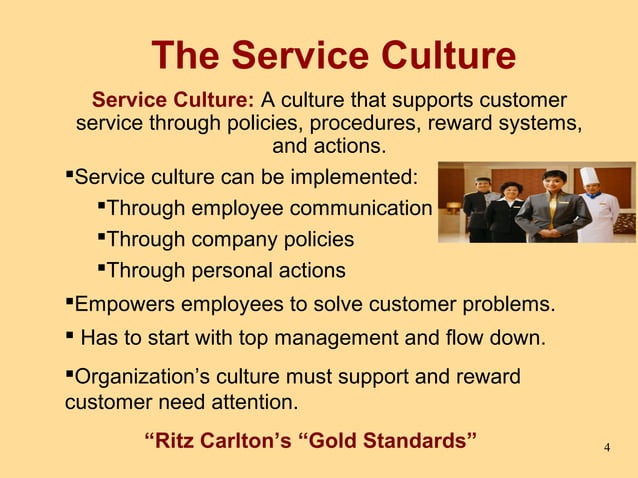 The Service Culture

Service Culture: A culture that supports customer service through policies, procedures, reward systems, and actions.

▪Service culture can be implemented:
▪Through employee communication
▪Through company policies
▪Through personal actions

▪Empowers employees to solve customer problems.

▪ Has to start with top management and flow down.

▪Organization’s culture must support and reward customer need attention.

“Ritz Carlton’s “Gold Standards”

4